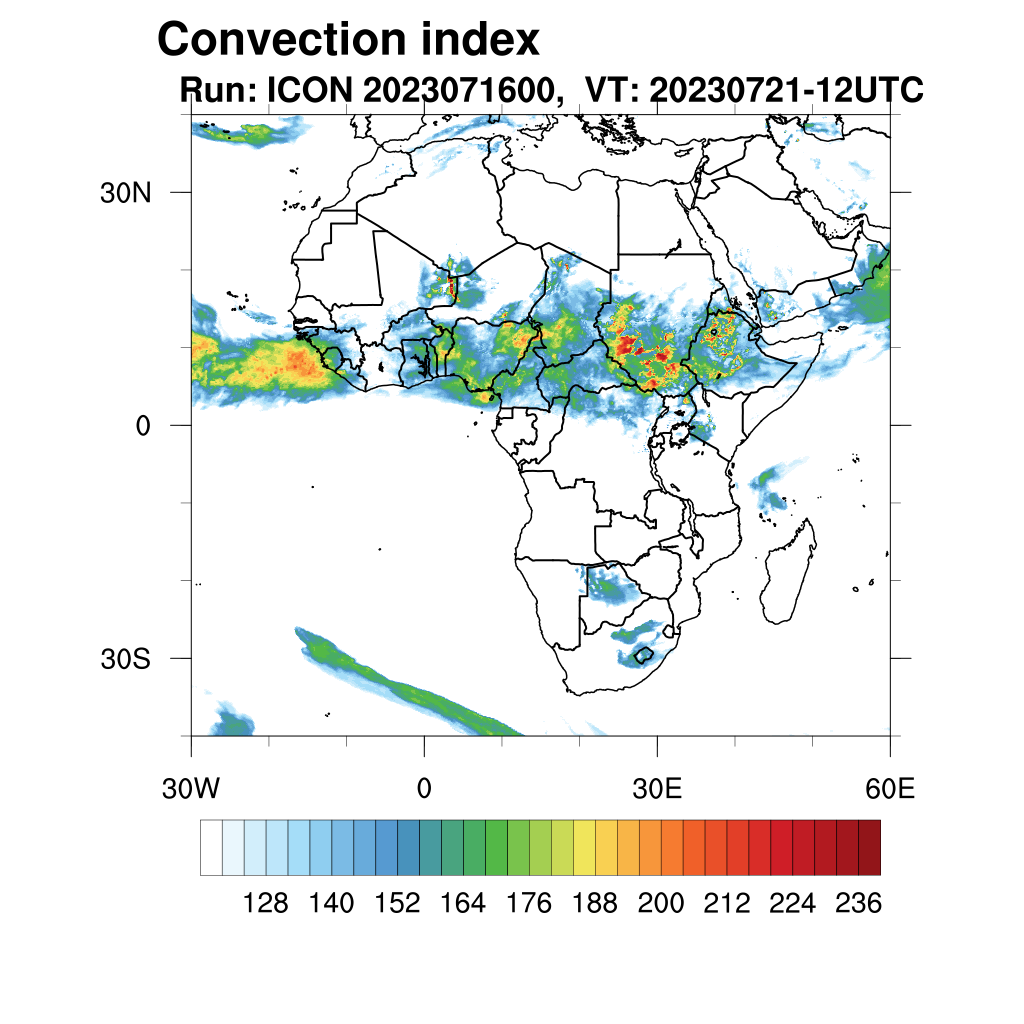 Convection index
Run: ICON 2023071600, VT: 20230721-12UTC

30N
0
30S

30W
0
30E
60E

128 140 152 164 176 188 200 212 224 236